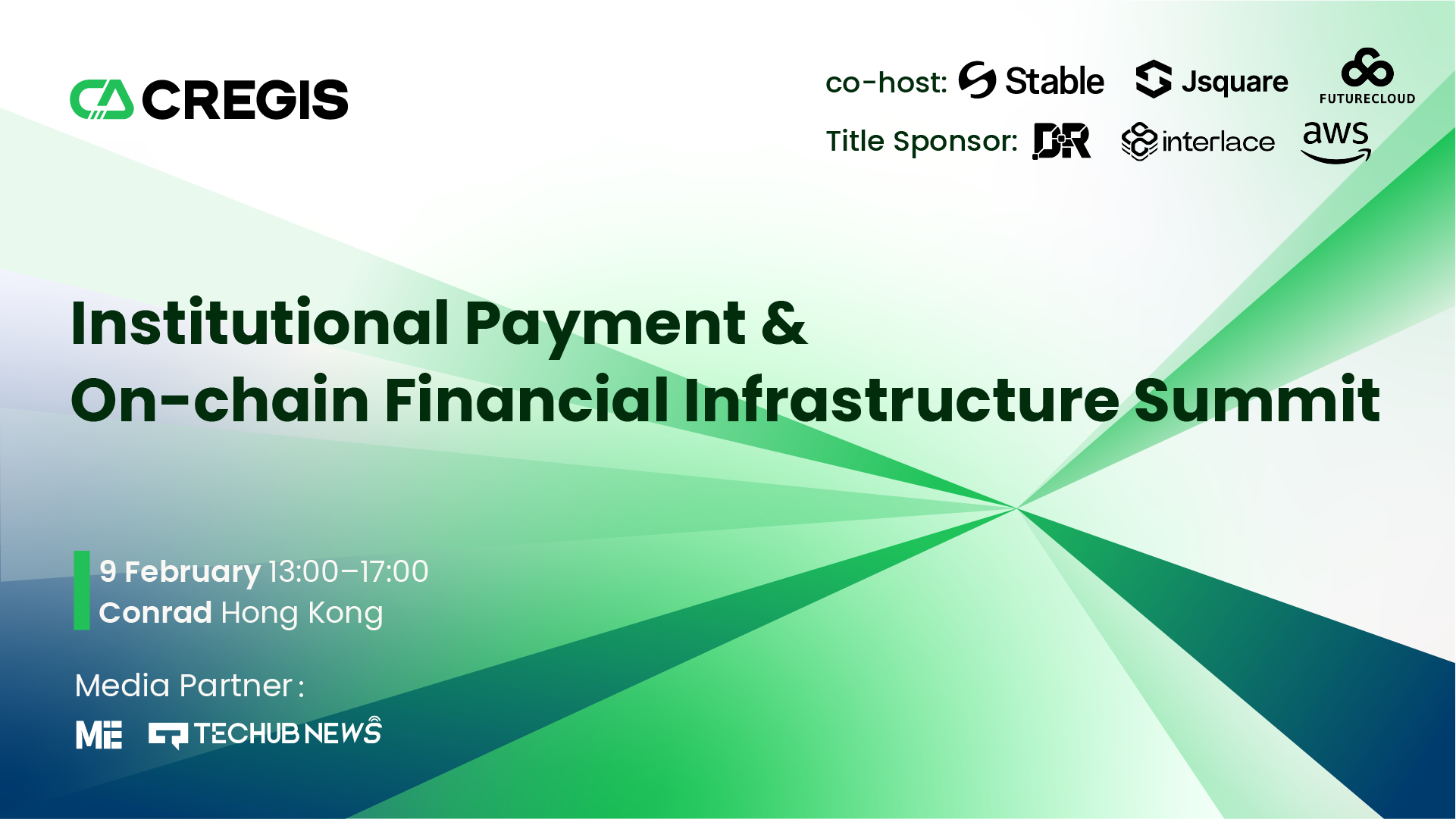 CREGIS

co-host: Stable Jsquare FUTURECLOUD

Title Sponsor: DR interlace aws

Institutional Payment &
On-chain Financial Infrastructure Summit

9 February 13:00–17:00
Conrad Hong Kong

Media Partner：

ME TECHUB NEWS